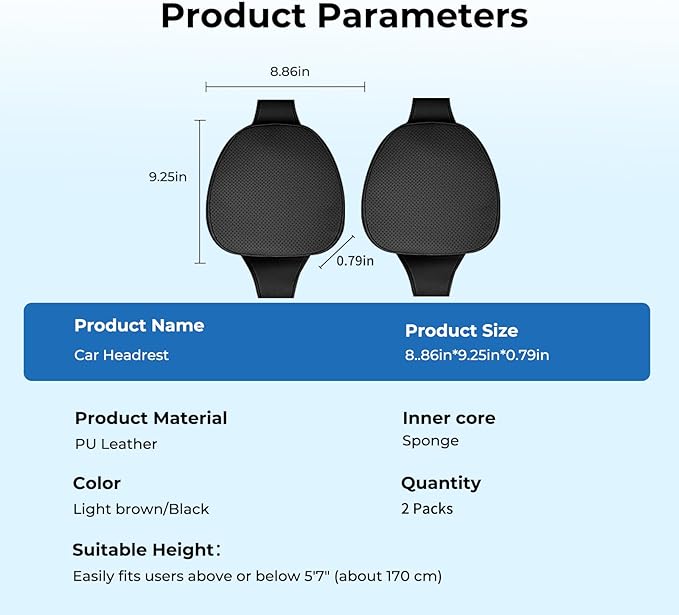 Product Parameters

8.86in

9.25in

0.79in

Product Name
Car Headrest

Product Size
8..86in*9.25in*0.79in

Product Material
PU Leather

Inner core
Sponge

Color
Light brown/Black

Quantity
2 Packs

Suitable Height:
Easily fits users above or below 5'7" (about 170 cm)